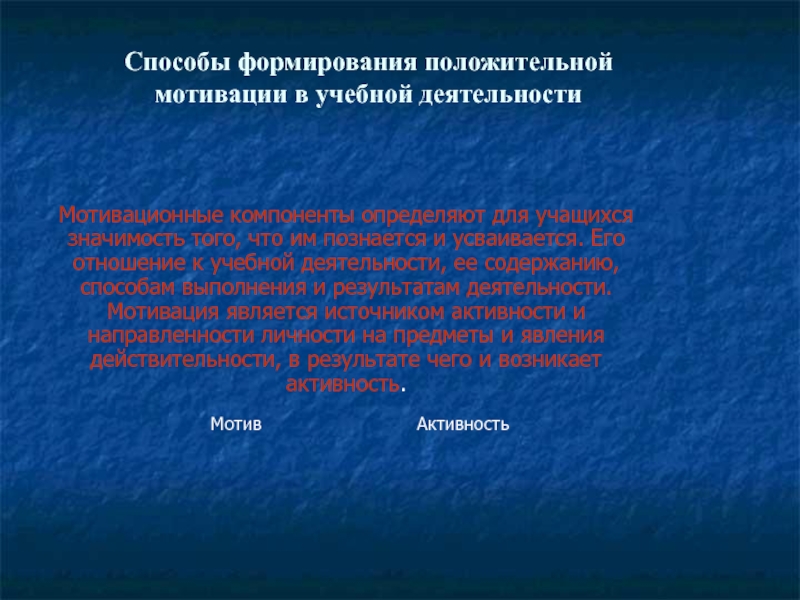 Способы формирования положительной мотивации в учебной деятельности

Мотивационные компоненты определяют для учащихся значимость того, что им познается и усваивается. Его отношение к учебной деятельности, ее содержанию, способам выполнения и результатам деятельности. Мотивация является источником активности и направленности личности на предметы и явления действительности, в результате чего и возникает активность.

Мотив

Активность